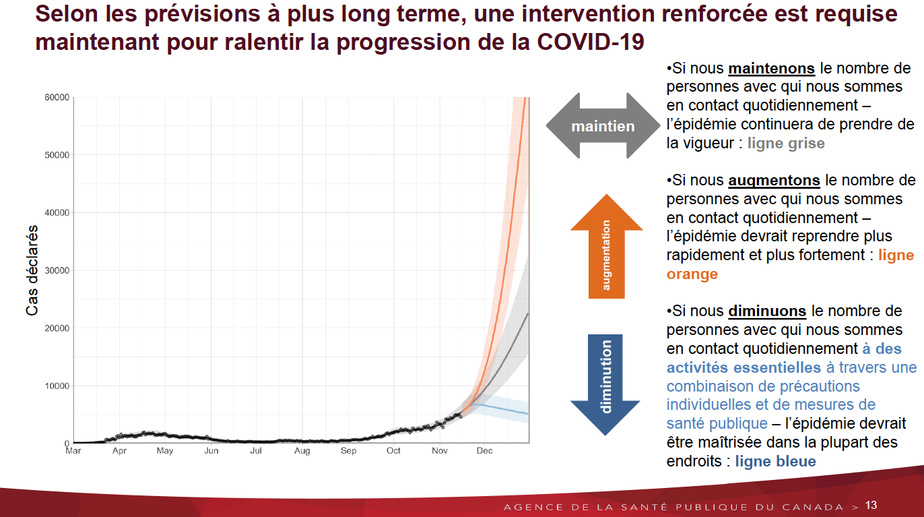 Selon les prévisions à plus long terme, une intervention renforcée est requise maintenant pour ralentir la progression de la COVID-19

Cas déclarés

60000
50000
40000
30000
20000
10000
0

Mar Apr May Jun Jul Aug Sep Oct Nov Dec

maintien

augmentation

diminution

•Si nous maintenons le nombre de personnes avec qui nous sommes en contact quotidiennement – l'épidémie continuera de prendre de la vigueur : ligne grise

•Si nous augmentons le nombre de personnes avec qui nous sommes en contact quotidiennement – l'épidémie devrait reprendre plus rapidement et plus fortement : ligne orange

•Si nous diminuons le nombre de personnes avec qui nous sommes en contact quotidiennement à des activités essentielles à travers une combinaison de précautions individuelles et de mesures de santé publique – l'épidémie devrait être maîtrisée dans la plupart des endroits : ligne bleue

AGENCE DE LA SANTÉ PUBLIQUE DU CANADA > 13